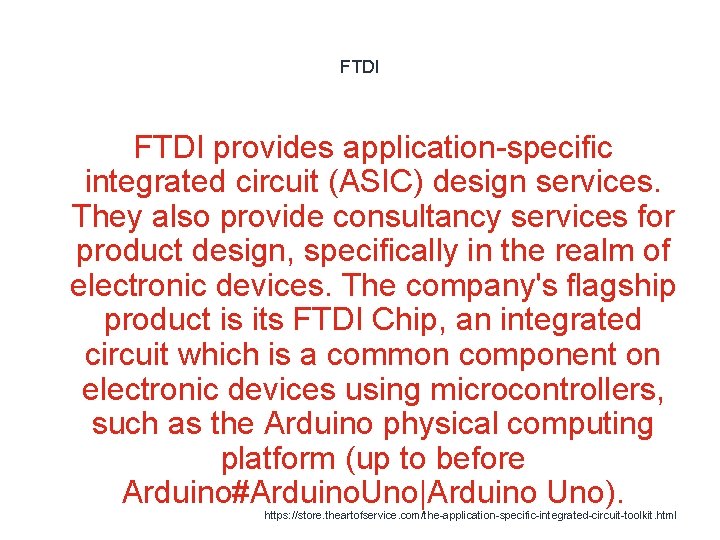 FTDI

FTDI provides application-specific integrated circuit (ASIC) design services. They also provide consultancy services for product design, specifically in the realm of electronic devices. The company's flagship product is its FTDI Chip, an integrated circuit which is a common component on electronic devices using microcontrollers, such as the Arduino physical computing platform (up to before Arduino#ArduinoUno|Arduino Uno).

https://store.theartofservice.com/the-application-specific-integrated-circuit-toolkit.html